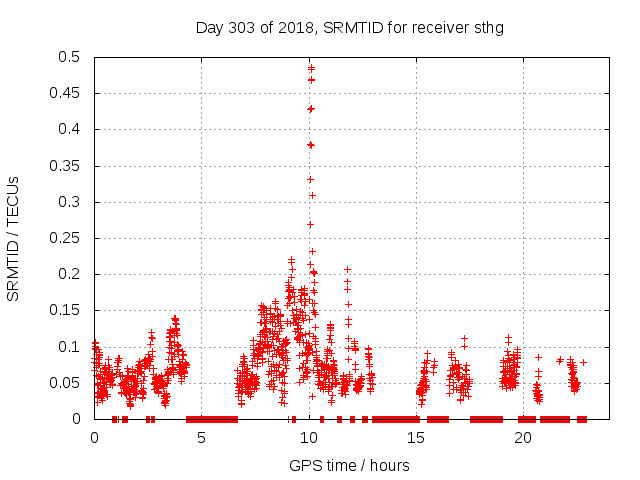 Day 303 of 2018, SRMTID for receiver sthg

SRMTID / TECUs

0.5
0.45
0.4
0.35
0.3
0.25
0.2
0.15
0.1
0.05
0

0
5
10
15
20

GPS time / hours